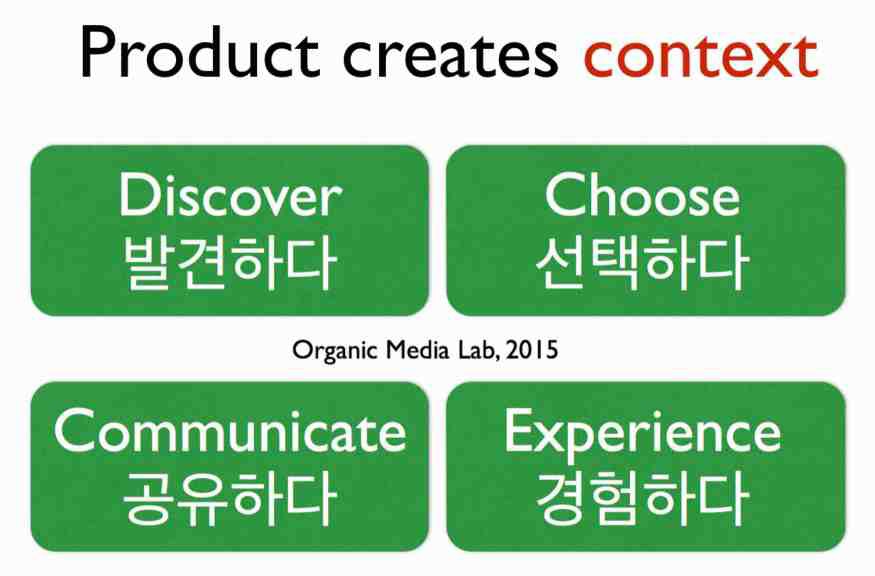 Product creates context

Discover
발견하다

Choose
선택하다

Organic Media Lab, 2015

Communicate
공유하다

Experience
경험하다